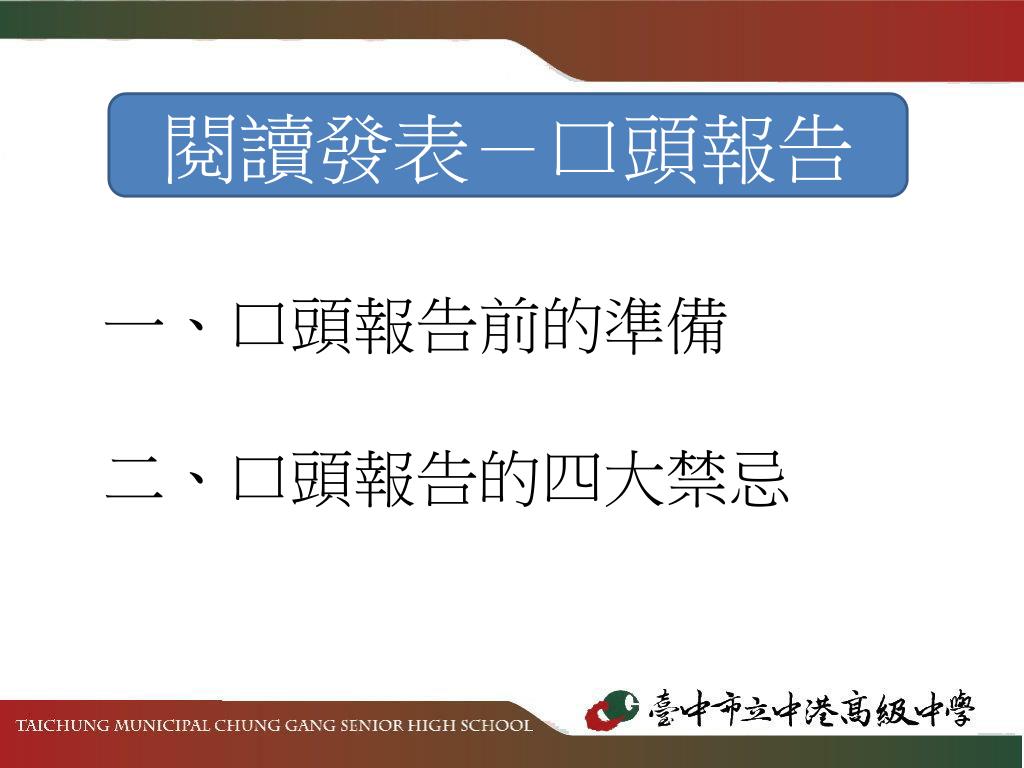 閱讀發表－口頭報告

一、口頭報告前的準備

二、口頭報告的四大禁忌

TAICHUNG MUNICIPAL CHUNG GANG SENIOR HIGH SCHOOL

臺中市立中港高級中學